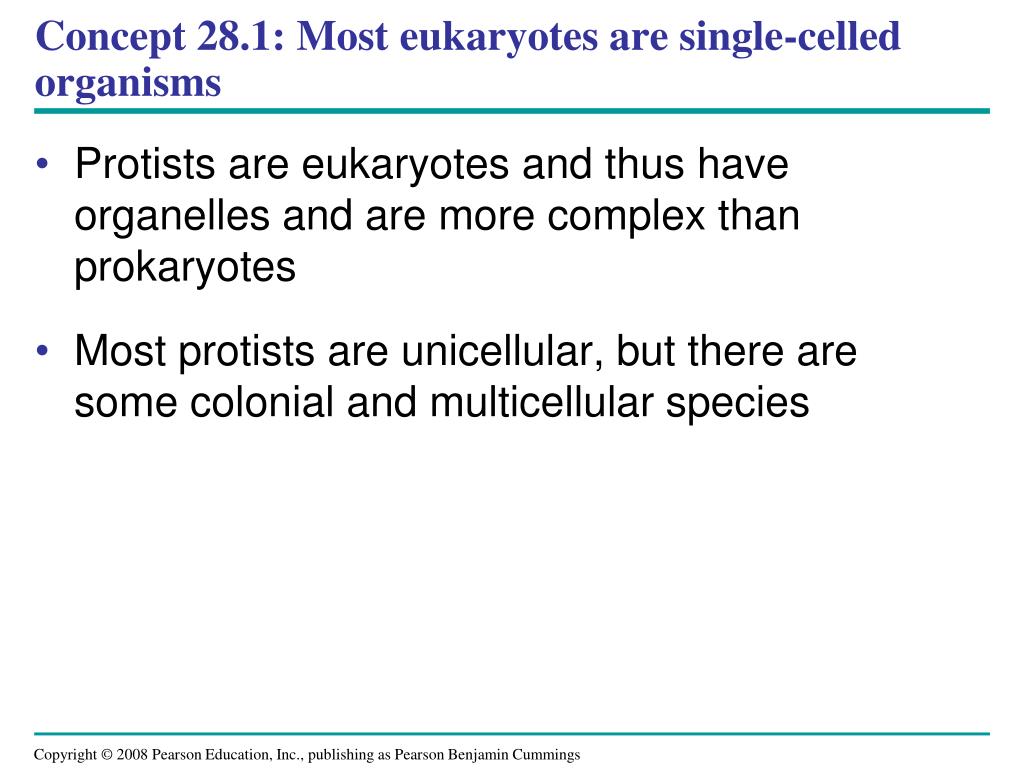 Concept 28.1: Most eukaryotes are single-celled organisms

• Protists are eukaryotes and thus have organelles and are more complex than prokaryotes

• Most protists are unicellular, but there are some colonial and multicellular species

Copyright © 2008 Pearson Education, Inc., publishing as Pearson Benjamin Cummings